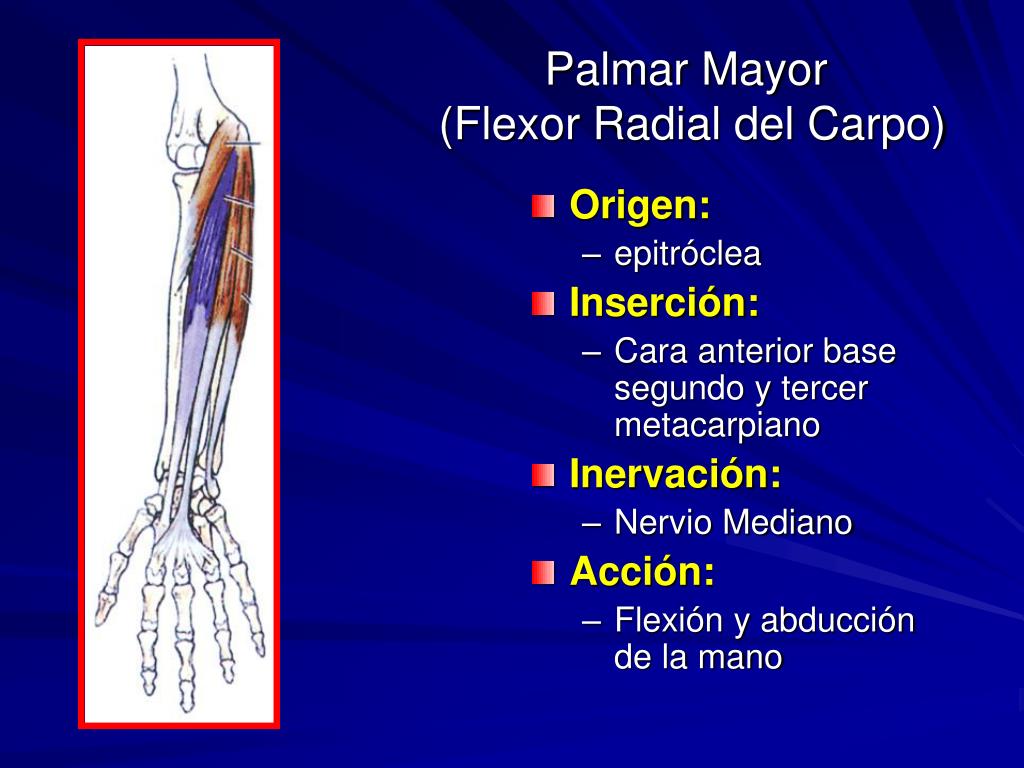 Palmar Mayor
(Flexor Radial del Carpo)

Origen:
– epitróclea

Inserción:
– Cara anterior base segundo y tercer metacarpiano

Inervación:
– Nervio Mediano

Acción:
– Flexión y abducción de la mano